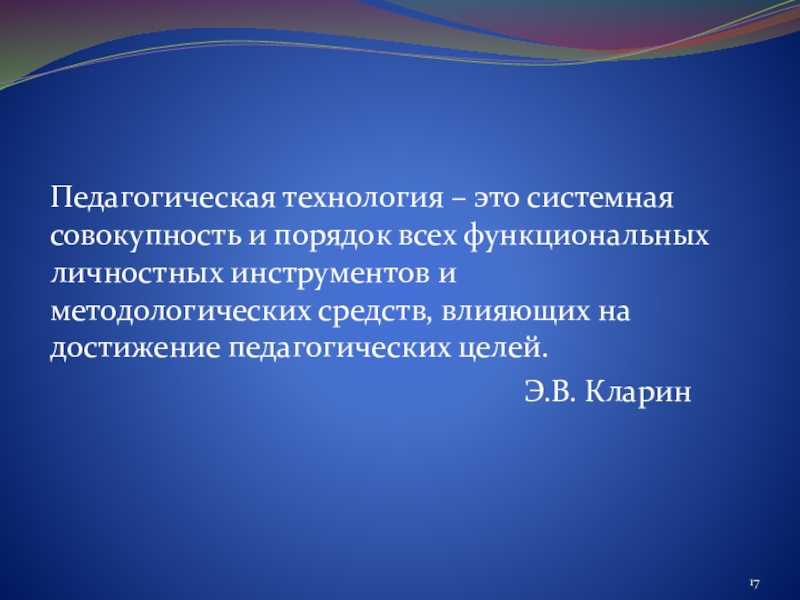 Педагогическая технология – это системная совокупность и порядок всех функциональных личностных инструментов и методологических средств, влияющих на достижение педагогических целей.

Э.В. Кларин

17